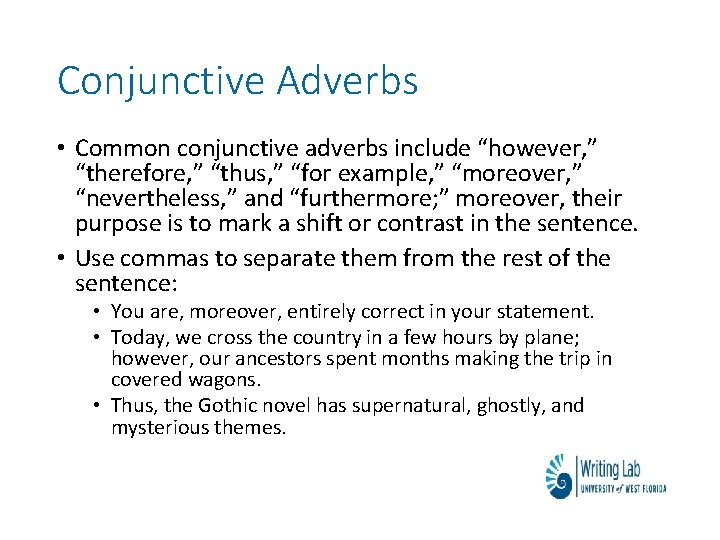 Conjunctive Adverbs

• Common conjunctive adverbs include “however,” “therefore,” “thus,” “for example,” “moreover,” “nevertheless,” and “furthermore;” moreover, their purpose is to mark a shift or contrast in the sentence.

• Use commas to separate them from the rest of the sentence:

• You are, moreover, entirely correct in your statement.

• Today, we cross the country in a few hours by plane; however, our ancestors spent months making the trip in covered wagons.

• Thus, the Gothic novel has supernatural, ghostly, and mysterious themes.

Writing Lab
UNIVERSITY of WEST FLORIDA